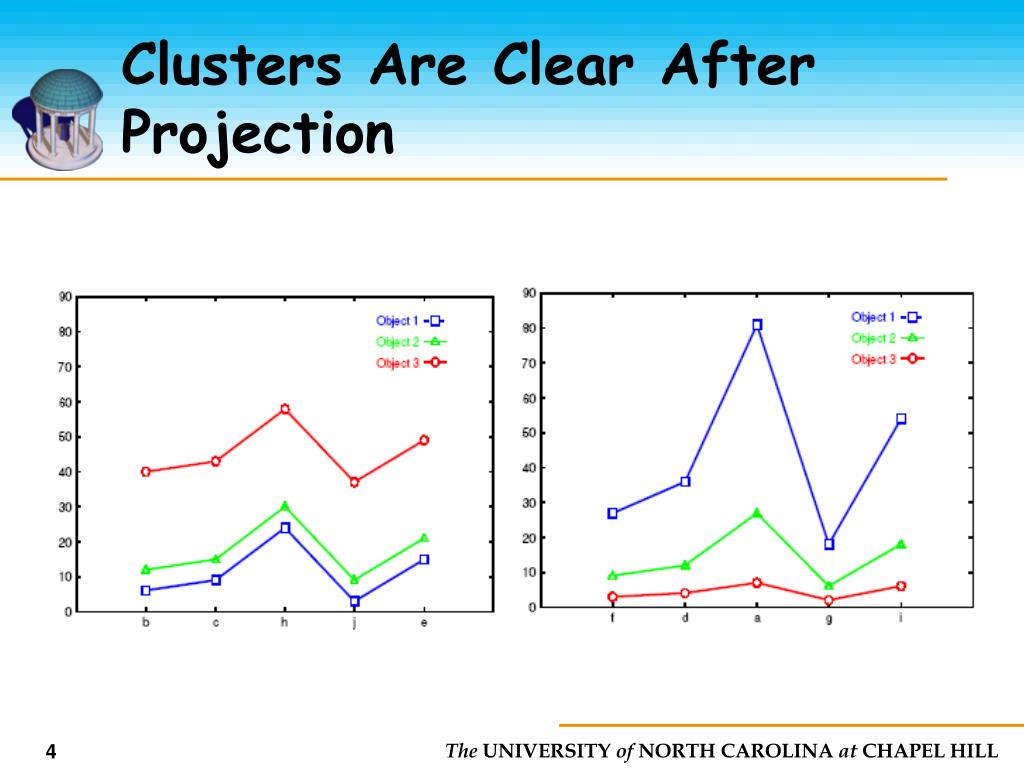 Clusters Are Clear After Projection

90
80
70
60
50
40
30
20
10
0

Object 1
Object 2
Object 3

b c h j e

90
80
70
60
50
40
30
20
10
0

Object 1
Object 2
Object 3

f d a g i

4

The UNIVERSITY of NORTH CAROLINA at CHAPEL HILL